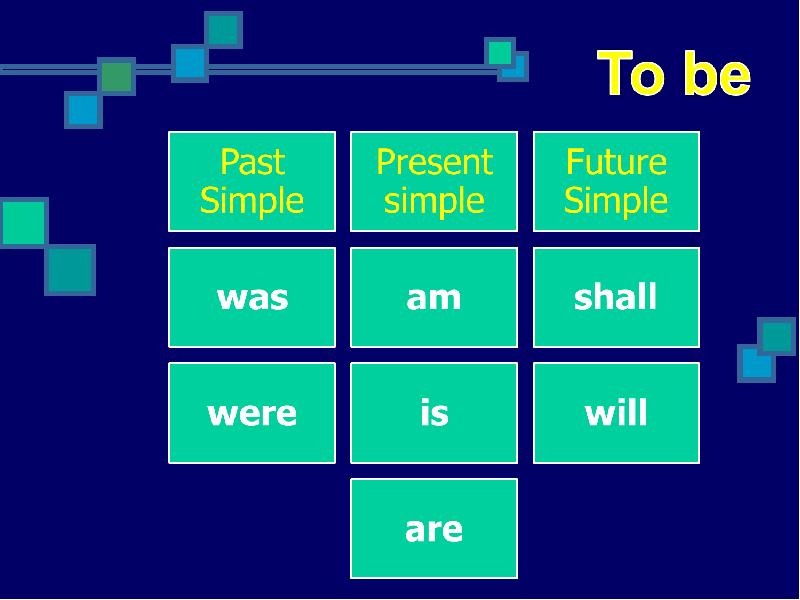 To be

| Past Simple | Present simple | Future Simple |
|---|---|---|
| was | am | shall |
| were | is | will |
| | are | |